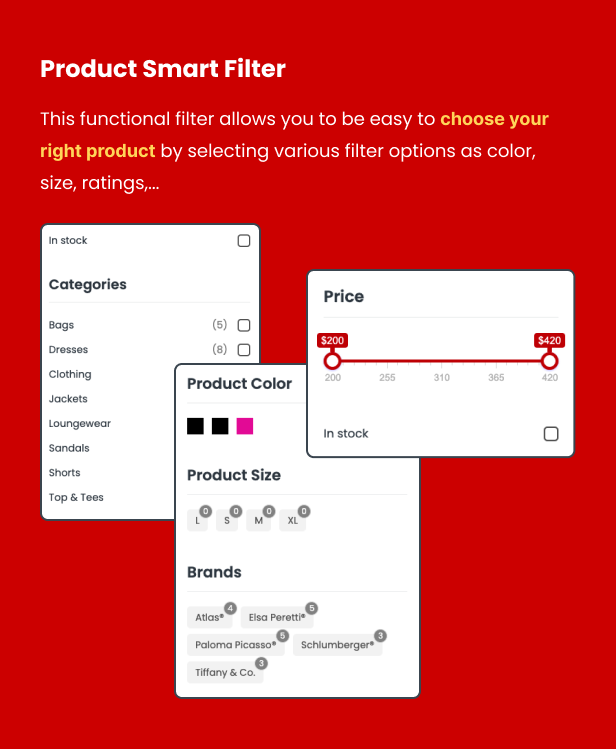 Product Smart Filter

This functional filter allows you to be easy to choose your right product by selecting various filter options as color, size, ratings,...

In stock

Categories

Bags (5)
Dresses (8)
Clothing
Jackets
Loungewear
Sandals
Shorts
Top & Tees

Product Color

Product Size

L 0 S 0 M 0 XL 0

Brands

Atlas® 4 Elsa Peretti® 5
Paloma Picasso® 5 Schlumberger® 3
Tiffany & Co. 3

Price

$200 $420

200 255 310 365 420

In stock